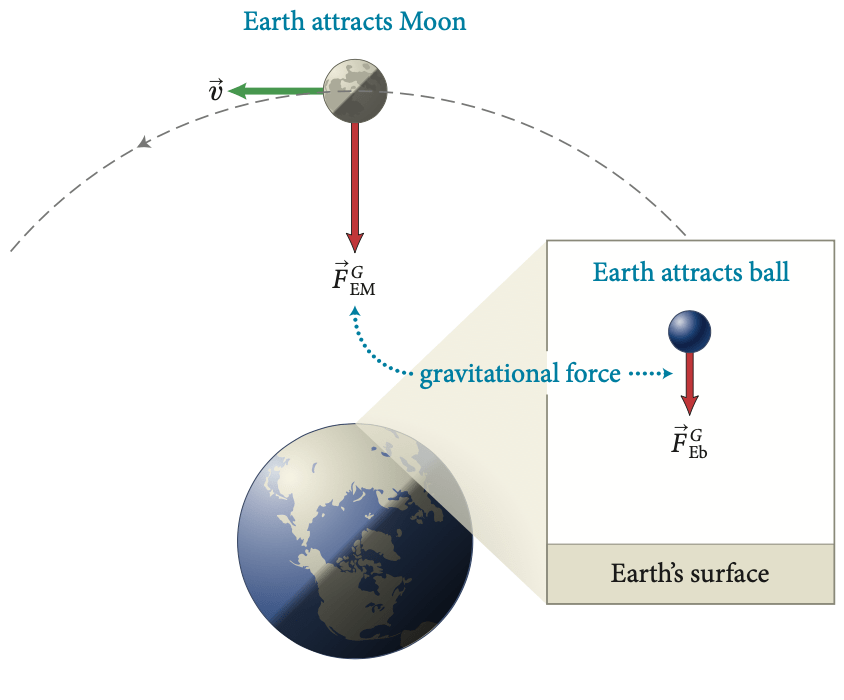 Earth attracts Moon

$\vec{v}$

$\vec{F}^{G}_{\text{EM}}$

Earth attracts ball

gravitational force

$\vec{F}^{G}_{\text{Eb}}$

Earth's surface